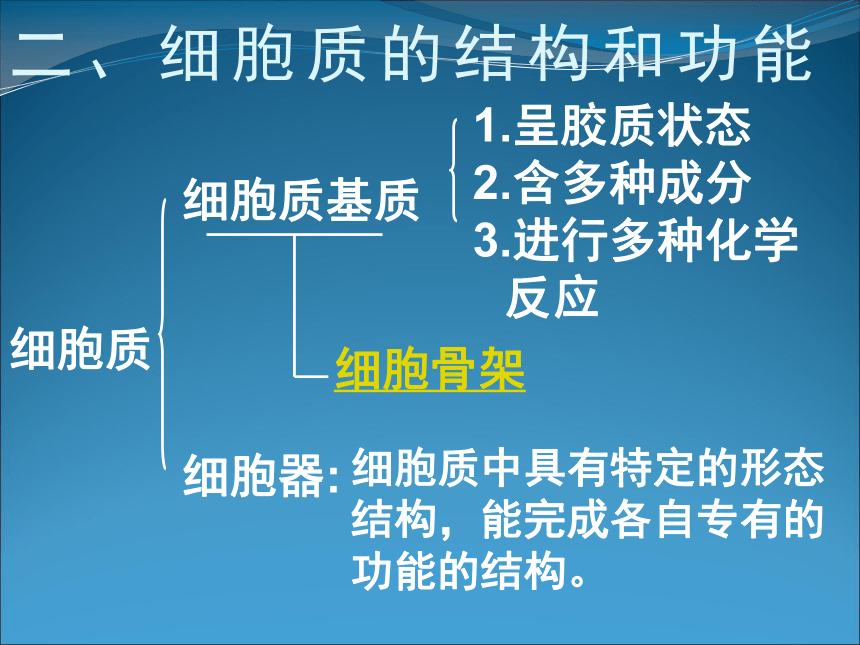 二、细胞质的结构和功能

细胞质

细胞质基质

1.呈胶质状态
2.含多种成分
3.进行多种化学反应

细胞骨架

细胞器：细胞质中具有特定的形态结构，能完成各自专有的功能的结构。